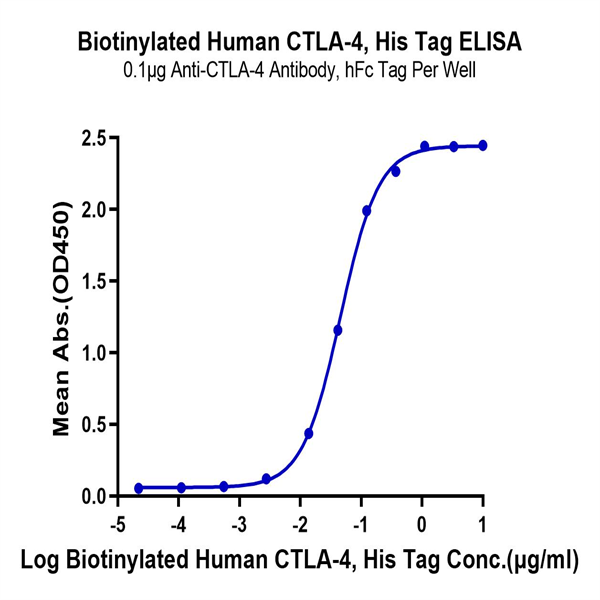 Biotinylated Human CTLA-4, His Tag ELISA
0.1μg Anti-CTLA-4 Antibody, hFc Tag Per Well

Mean Abs.(OD450)

2.5
2.0
1.5
1.0
0.5
0.0

-5 -4 -3 -2 -1 0 1

Log Biotinylated Human CTLA-4, His Tag Conc.(μg/ml)